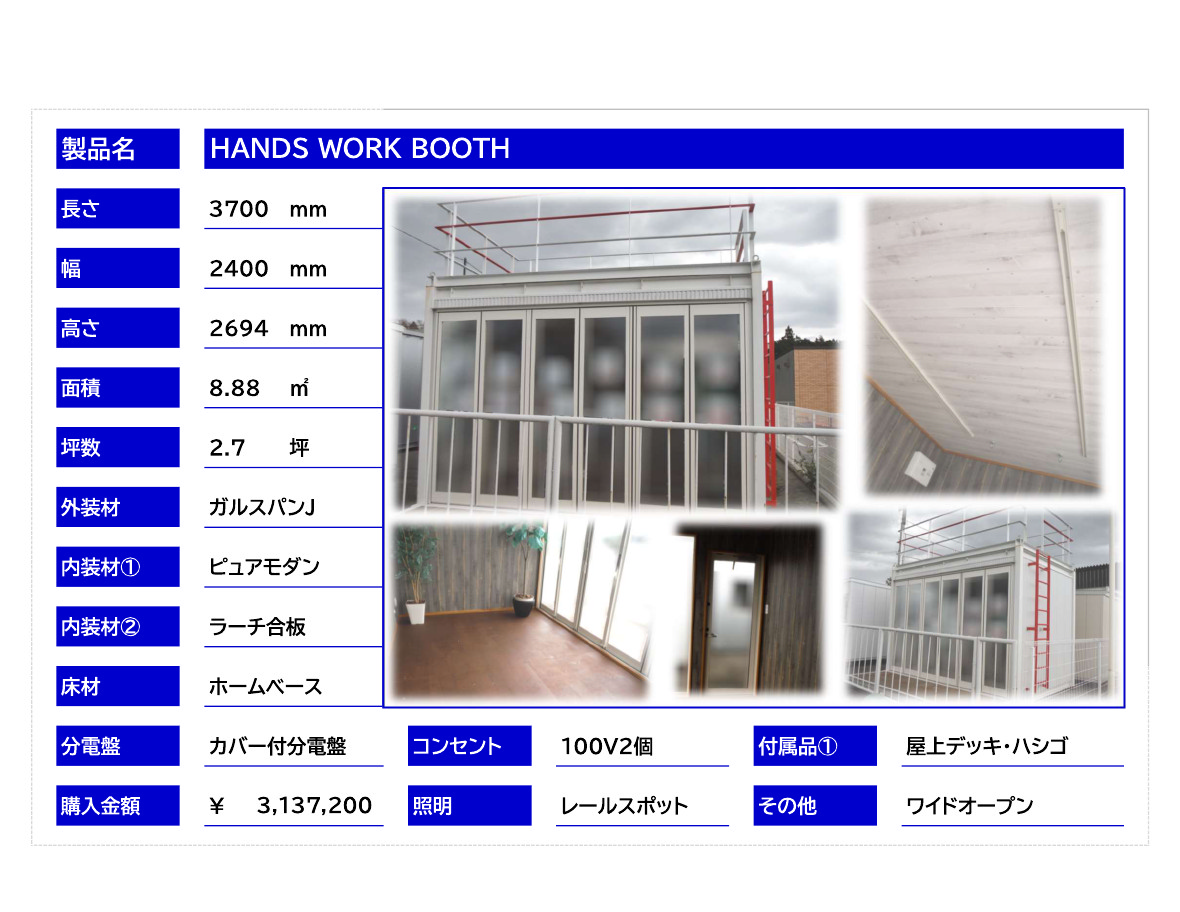 | 製品名 | HANDS WORK BOOTH |
|---|---|
| 長さ | 3700 mm |
| 幅 | 2400 mm |
| 高さ | 2694 mm |
| 面積 | 8.88 ㎡ |
| 坪数 | 2.7 坪 |
| 外装材 | ガルスパンJ |
| 内装材① | ピュアモダン |
| 内装材② | ラーチ合板 |
| 床材 | ホームベース |

| 分電盤 | カバー付分電盤 | コンセント | 100V2個 | 付属品① | 屋上デッキ・ハシゴ |
|---|---|---|---|---|---|
| 購入金額 | ¥ 3,137,200 | 照明 | レールスポット | その他 | ワイドオープン |